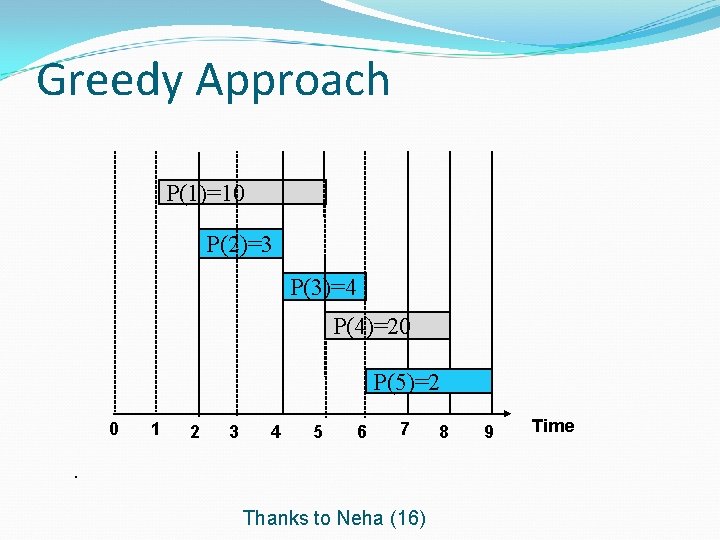 Greedy Approach

P(1)=10

P(2)=3

P(3)=4

P(4)=20

P(5)=2

0 1 2 3 4 5 6 7 8 9 Time

.

Thanks to Neha (16)